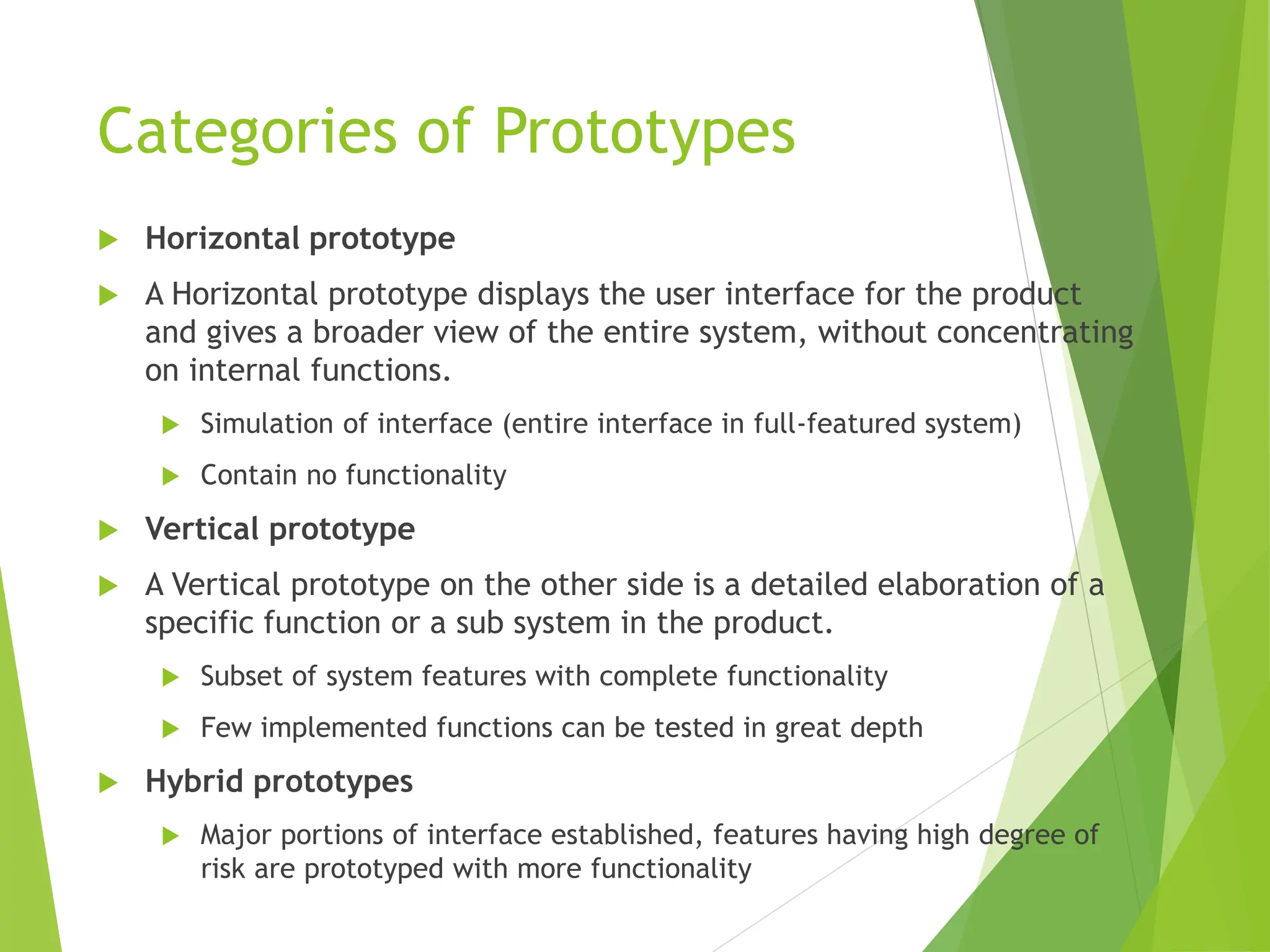 Categories of Prototypes

Horizontal prototype

A Horizontal prototype displays the user interface for the product and gives a broader view of the entire system, without concentrating on internal functions.

Simulation of interface (entire interface in full-featured system)

Contain no functionality

Vertical prototype

A Vertical prototype on the other side is a detailed elaboration of a specific function or a sub system in the product.

Subset of system features with complete functionality

Few implemented functions can be tested in great depth

Hybrid prototypes

Major portions of interface established, features having high degree of risk are prototyped with more functionality